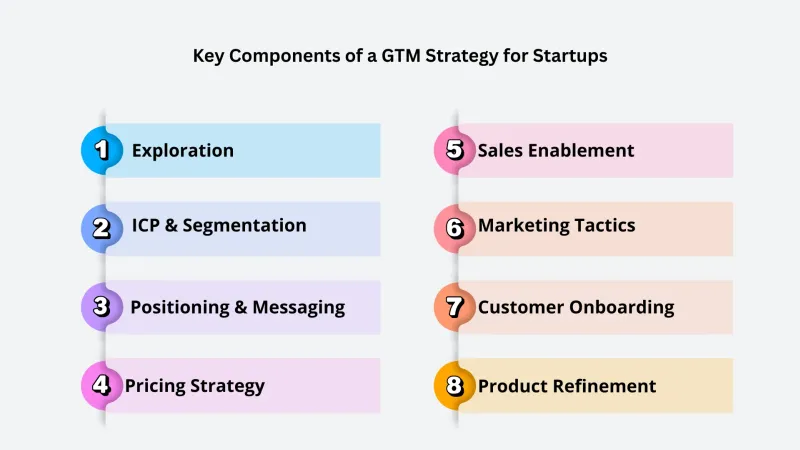 Key Components of a GTM Strategy for Startups

1 Exploration

2 ICP & Segmentation

3 Positioning & Messaging

4 Pricing Strategy

5 Sales Enablement

6 Marketing Tactics

7 Customer Onboarding

8 Product Refinement